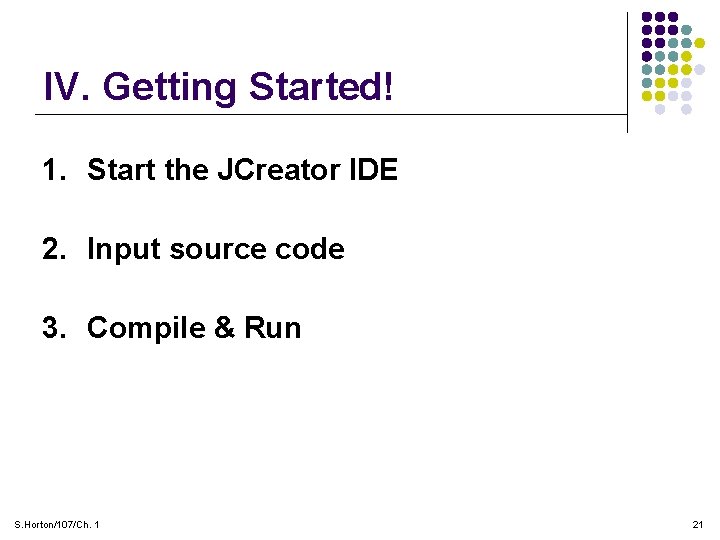 IV. Getting Started!

1. Start the JCreator IDE

2. Input source code

3. Compile & Run

S.Horton/107/Ch. 1

21